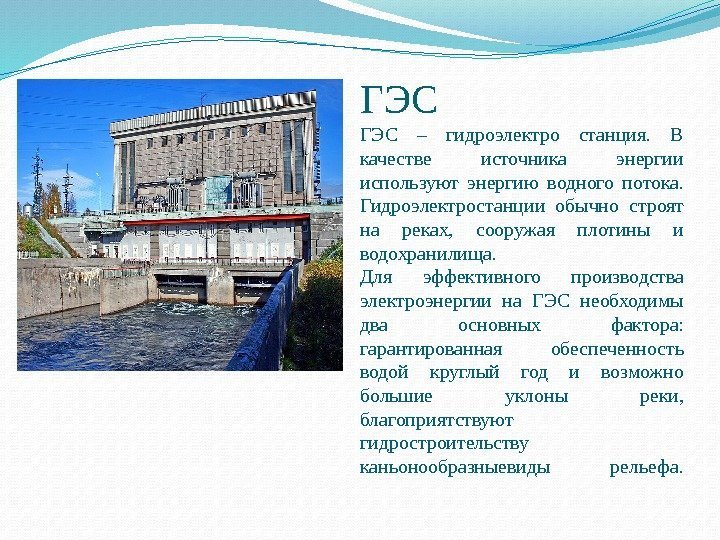 ГЭС

ГЭС – гидроэлектро станция. В качестве источника энергии используют энергию водного потока. Гидроэлектростанции обычно строят на реках, сооружая плотины и водохранилища.
Для эффективного производства электроэнергии на ГЭС необходимы два основных фактора: гарантированная обеспеченность водой круглый год и возможно большие уклоны реки, благоприятствуют гидростроительству каньонообразныевиды рельефа.